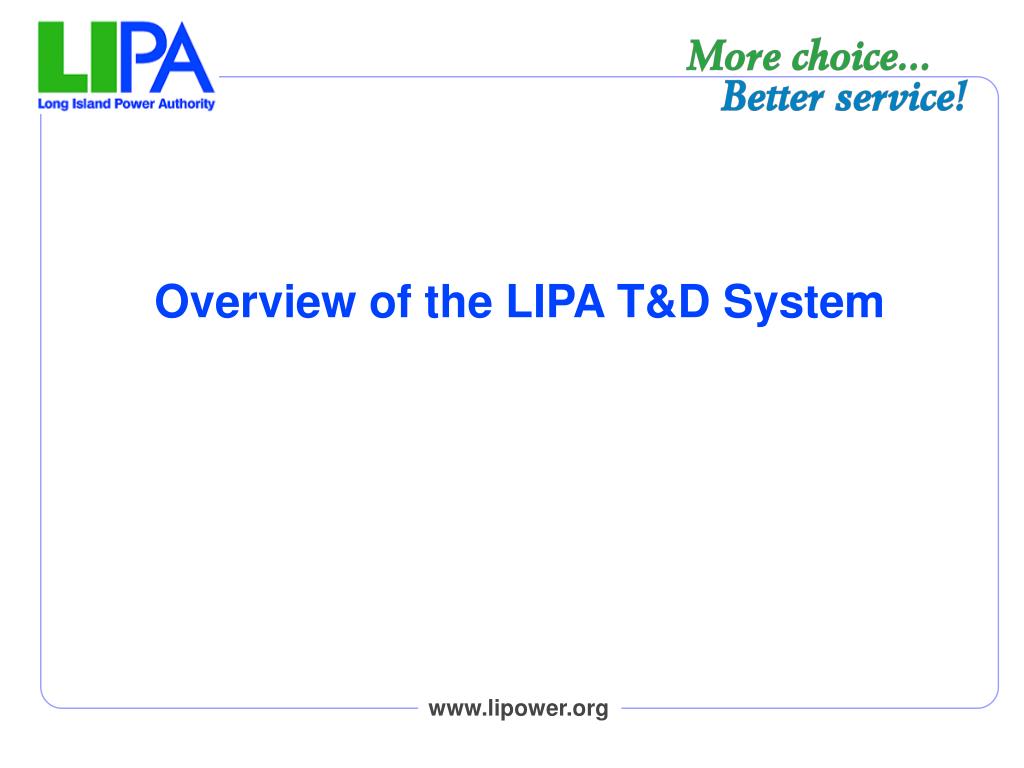 LIPA
Long Island Power Authority

More choice...
Better service!

Overview of the LIPA T&D System

www.lipower.org